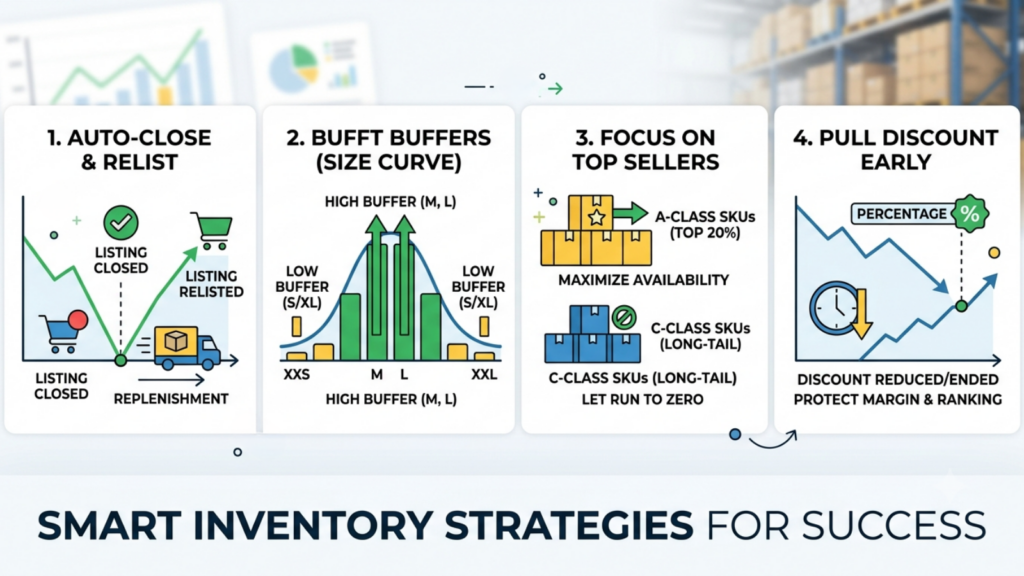 1. AUTO-CLOSE & RELIST

LISTING CLOSED

LISTING RELISTED

LISTING CLOSED

REPLENISHMENT

2. BUFFT BUFFERS (SIZE CURVE)

HIGH BUFFER (M, L)

LOW BUFFER (S/XL)

LOW BUFFER (S/XL)

XXS M L XXL

HIGH BUFFER (M, L)

3. FOCUS ON TOP SELLERS

A-CLASS SKUs (TOP 20%)

MAXIMIZE AVAILABILITY

C-CLASS SKUs (LONG-TAIL)

C-CLASS SKUs (LONG-TAIL) LET RUN TO ZERO

4. PULL DISCOUNT EARLY

PERCENTAGE %

DISCOUNT REDUCED/ENDED PROTECT MARGIN & RANKING

SMART INVENTORY STRATEGIES FOR SUCCESS